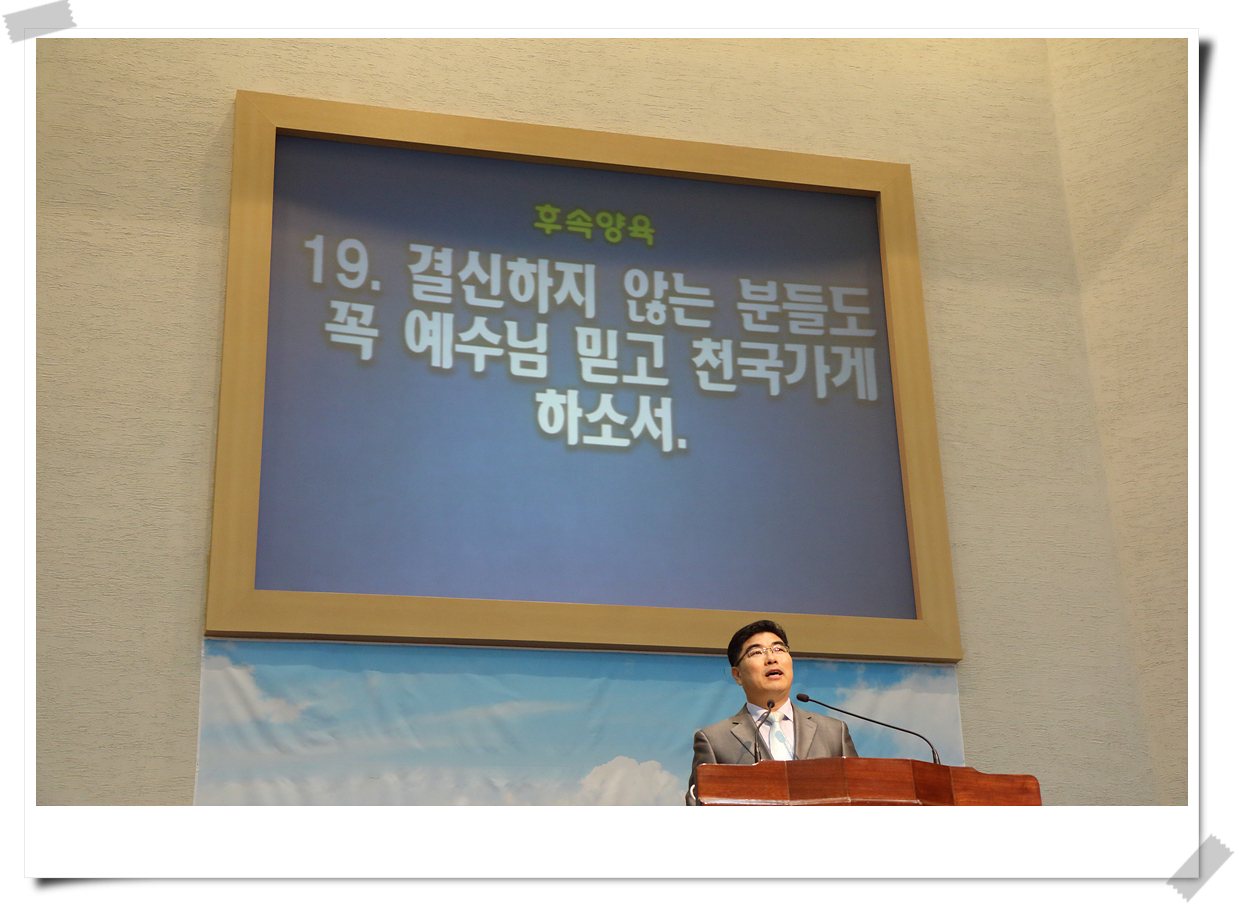 후속양육

19. 결신하지 않는 분들도 꼭 예수님 믿고 천국가게 하소서.